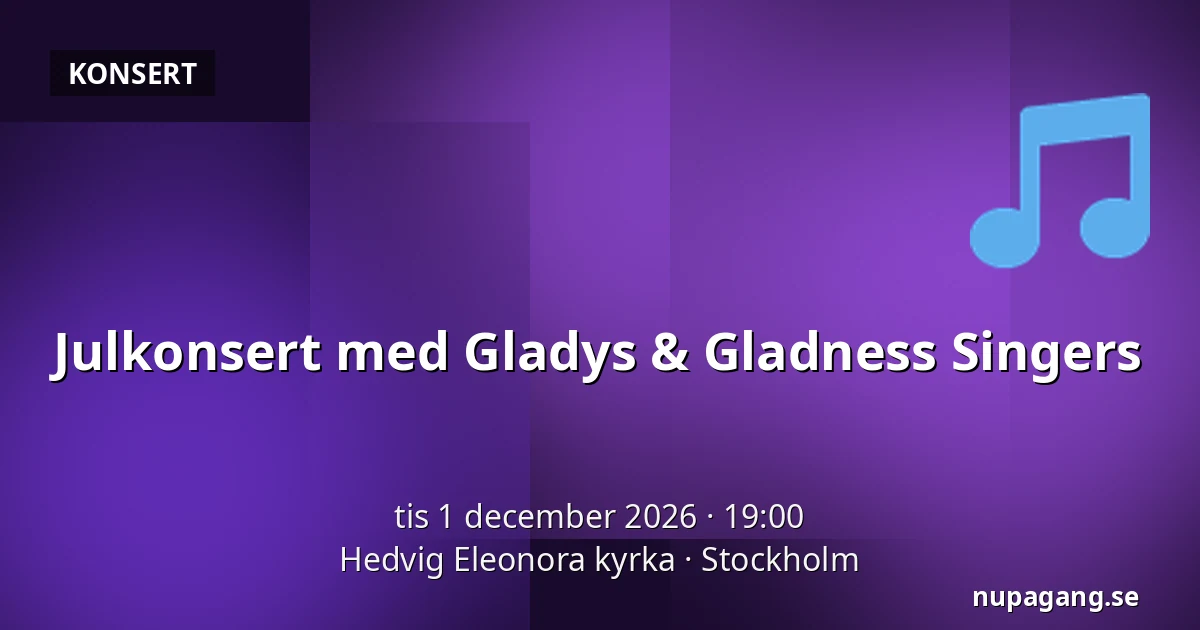 KONSERT

Julkonsert med Gladys & Gladness Singers

tis 1 december 2026 · 19:00
Hedvig Eleonora kyrka · Stockholm

nupagang.se